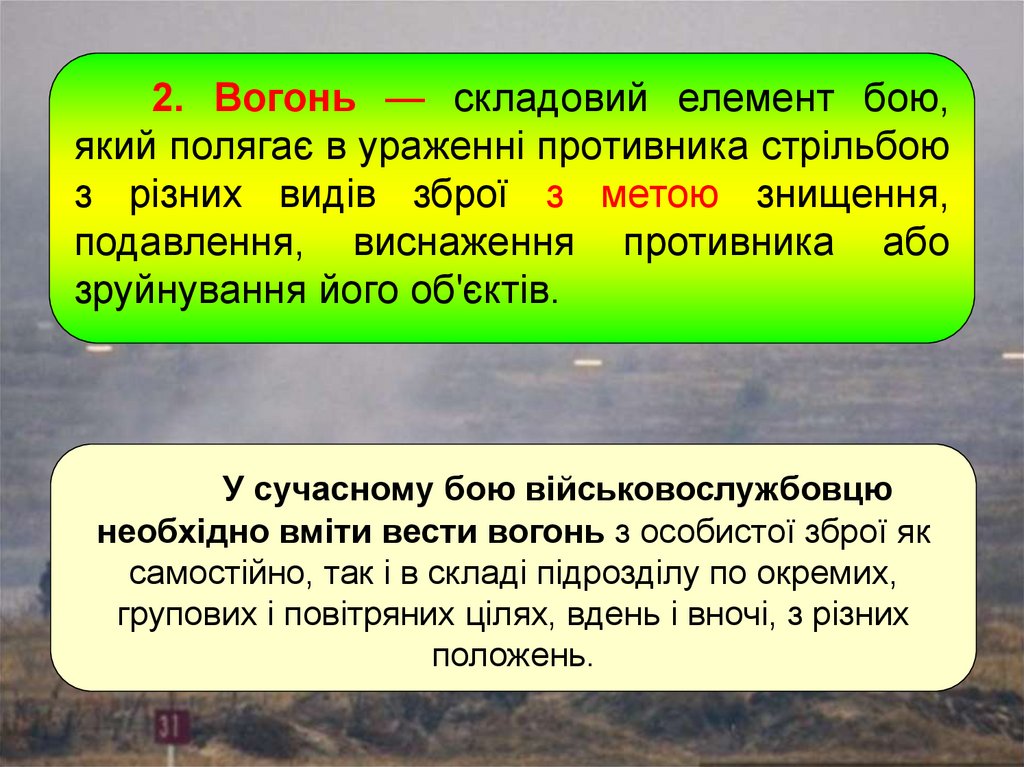 2. Вогонь — складовий елемент бою, який полягає в ураженні противника стрільбою з різних видів зброї з метою знищення, подавлення, виснаження противника або зруйнування його об'єктів.

У сучасному бою військовослужбовцю необхідно вміти вести вогонь з особистої зброї як самостійно, так і в складі підрозділу по окремих, групових і повітряних цілях, вдень і вночі, з різних положень.

31